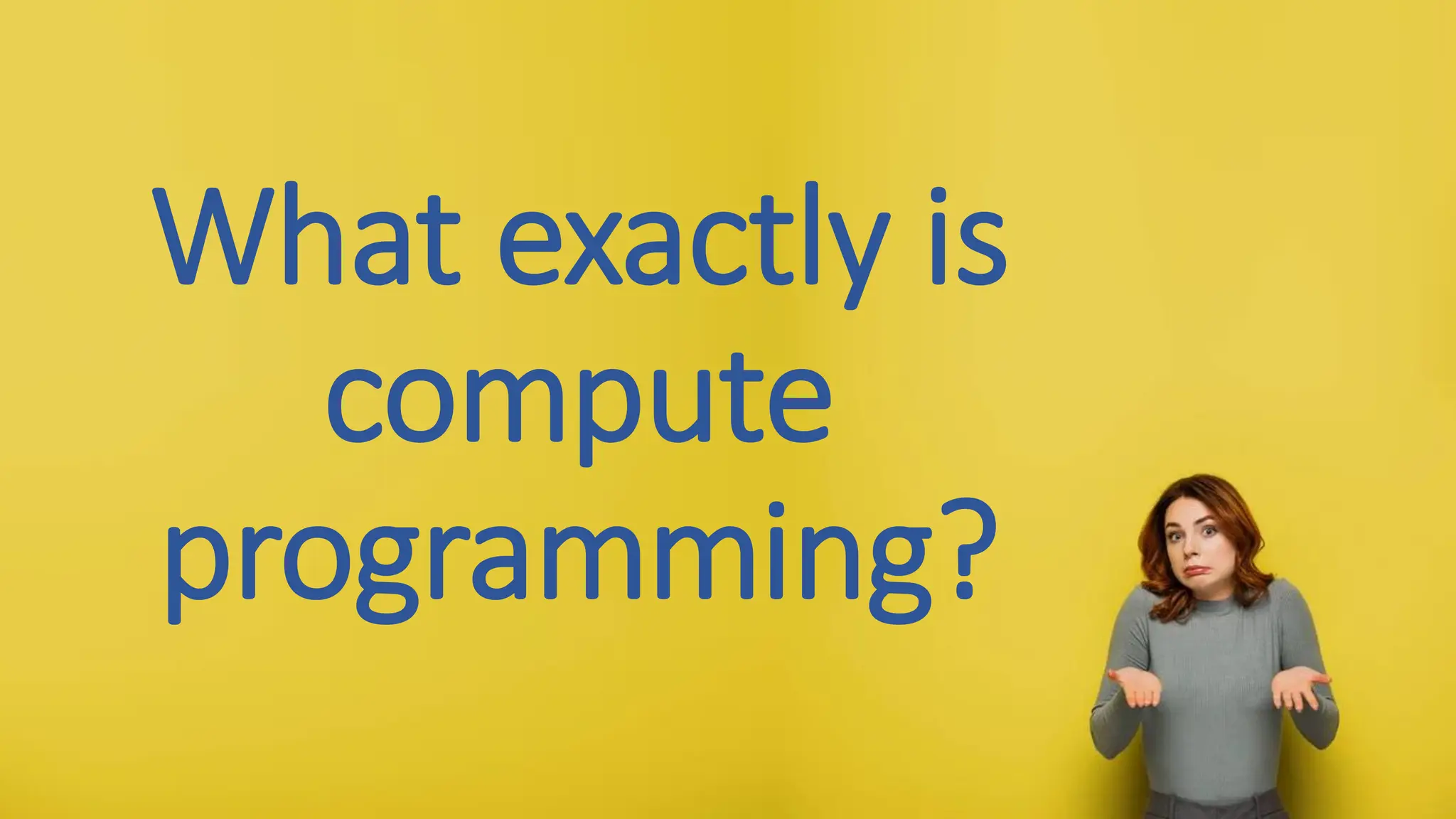 What exactly is compute programming?